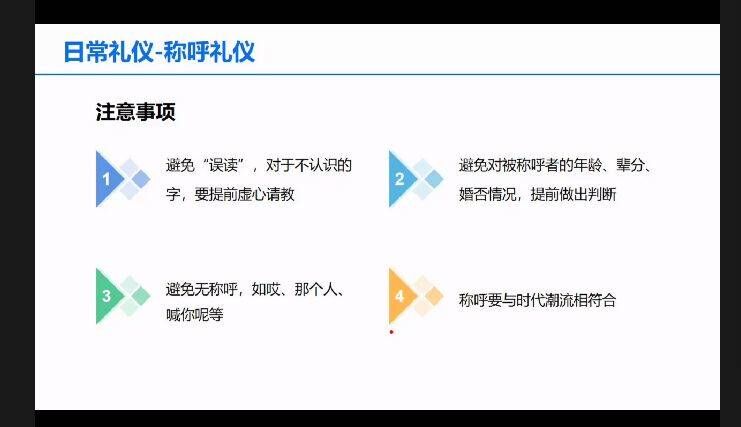 日常礼仪-称呼礼仪

注意事项

1 避免“误读”，对于不认识的字，要提前虚心请教

2 避免对被称呼者的年龄、辈分、婚否情况，提前做出判断

3 避免无称呼，如哎、那个人、喊你呢等

4 称呼要与时代潮流相符合